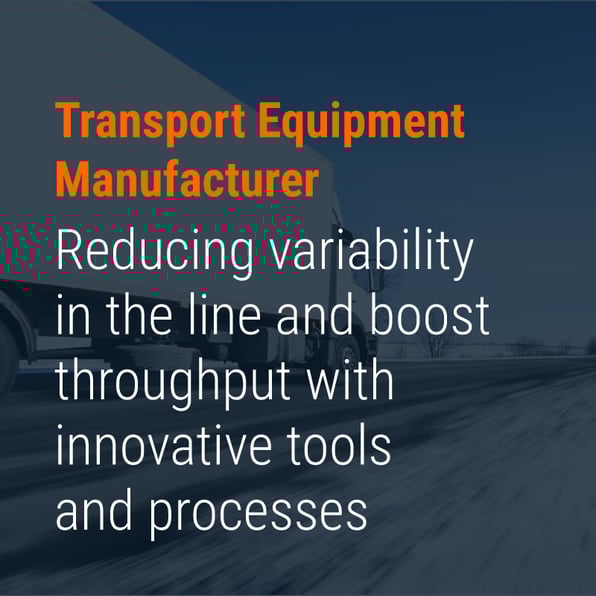 Transport Equipment Manufacturer

Reducing variability in the line and boost throughput with innovative tools and processes